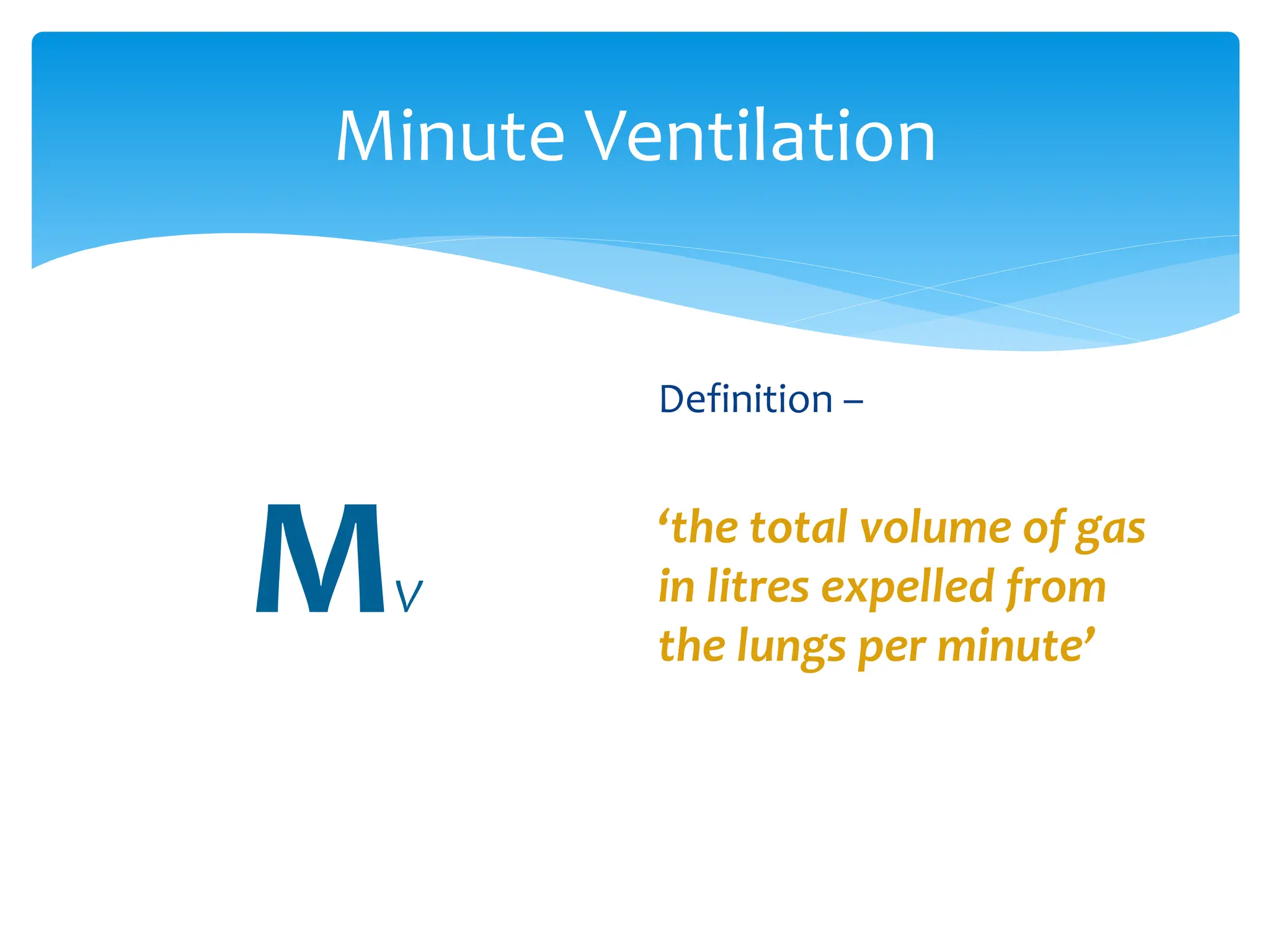 Minute Ventilation

$M_V$

Definition –

‘the total volume of gas in litres expelled from the lungs per minute’